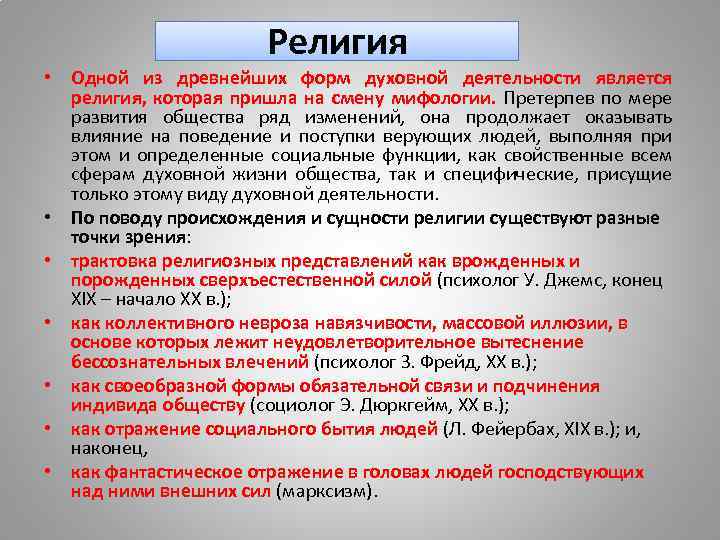 Религия

• Одной из древнейших форм духовной деятельности является религия, которая пришла на смену мифологии. Претерпев по мере развития общества ряд изменений, она продолжает оказывать влияние на поведение и поступки верующих людей, выполняя при этом и определенные социальные функции, как свойственные всем сферам духовной жизни общества, так и специфические, присущие только этому виду духовной деятельности.

• По поводу происхождения и сущности религии существуют разные точки зрения:

• трактовка религиозных представлений как врожденных и порожденных сверхъестественной силой (психолог У. Джемс, конец XIX – начало XX в.);

• как коллективного невроза навязчивости, массовой иллюзии, в основе которых лежит неудовлетворительное вытеснение бессознательных влечений (психолог З. Фрейд, XX в.);

• как своеобразной формы обязательной связи и подчинения индивида обществу (социолог Э. Дюркгейм, XX в.);

• как отражение социального бытия людей (Л. Фейербах, XIX в.); и, наконец,

• как фантастическое отражение в головах людей господствующих над ними внешних сил (марксизм).